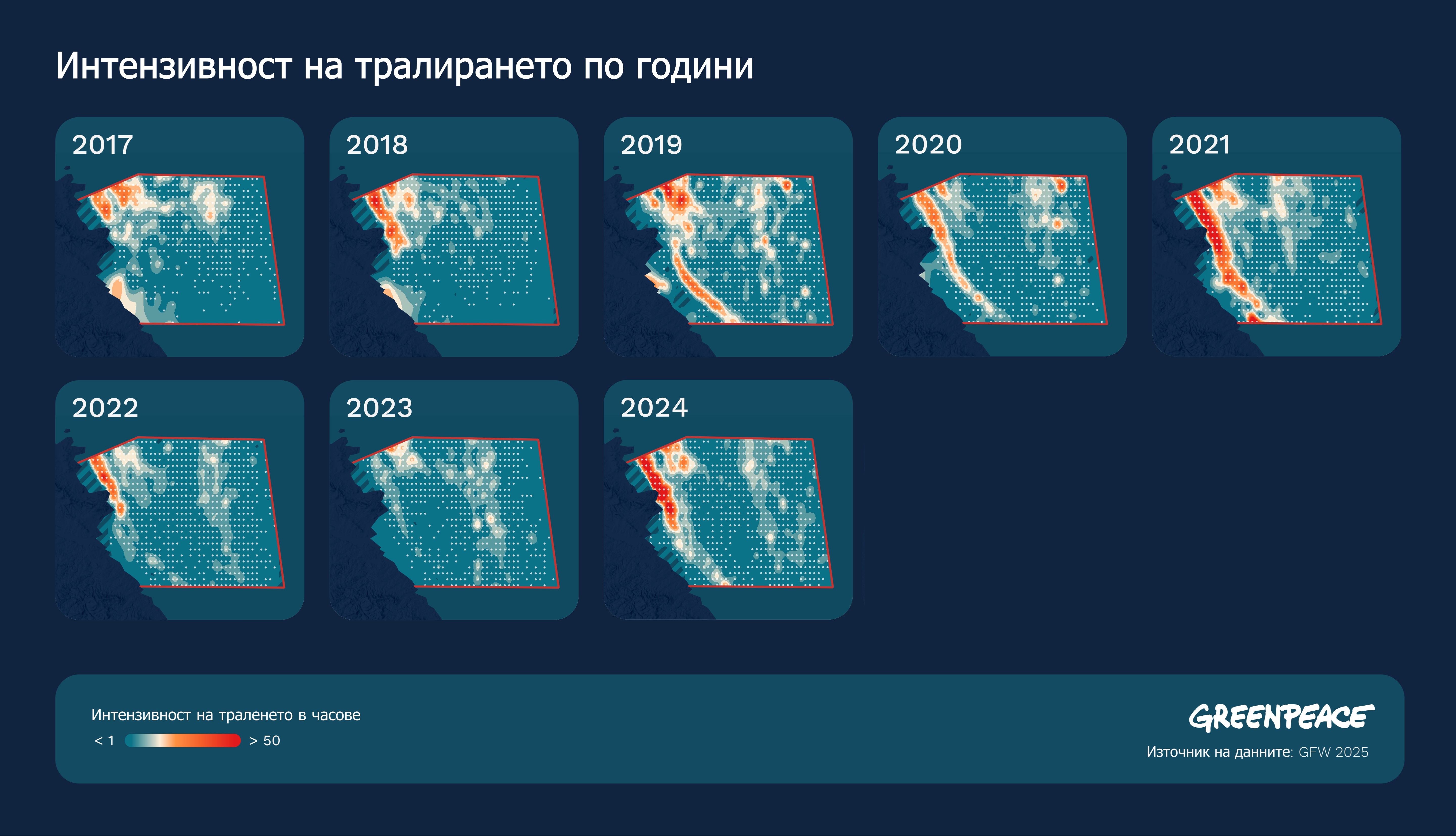 Интензивност на тралирането по години

2017

2018

2019

2020

2021

2022

2023

2024

Интензивност на траленето в часове

< 1 > 50

GREENPEACE

Източник на данните: GFW 2025